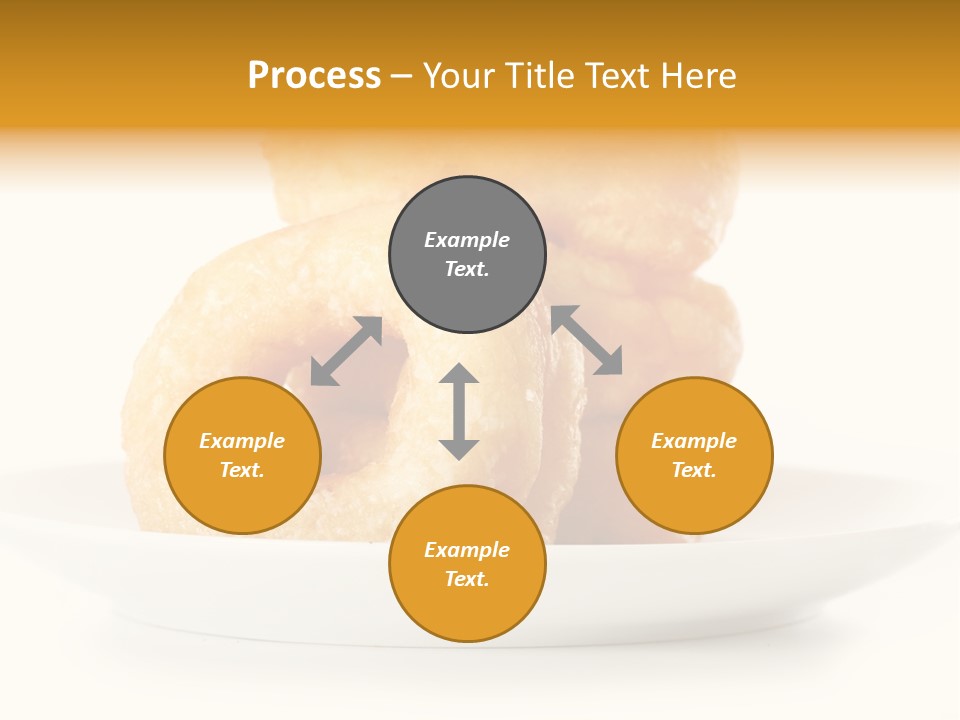 Process – Your Title Text Here

Example Text.

Example Text.

Example Text.

Example Text.